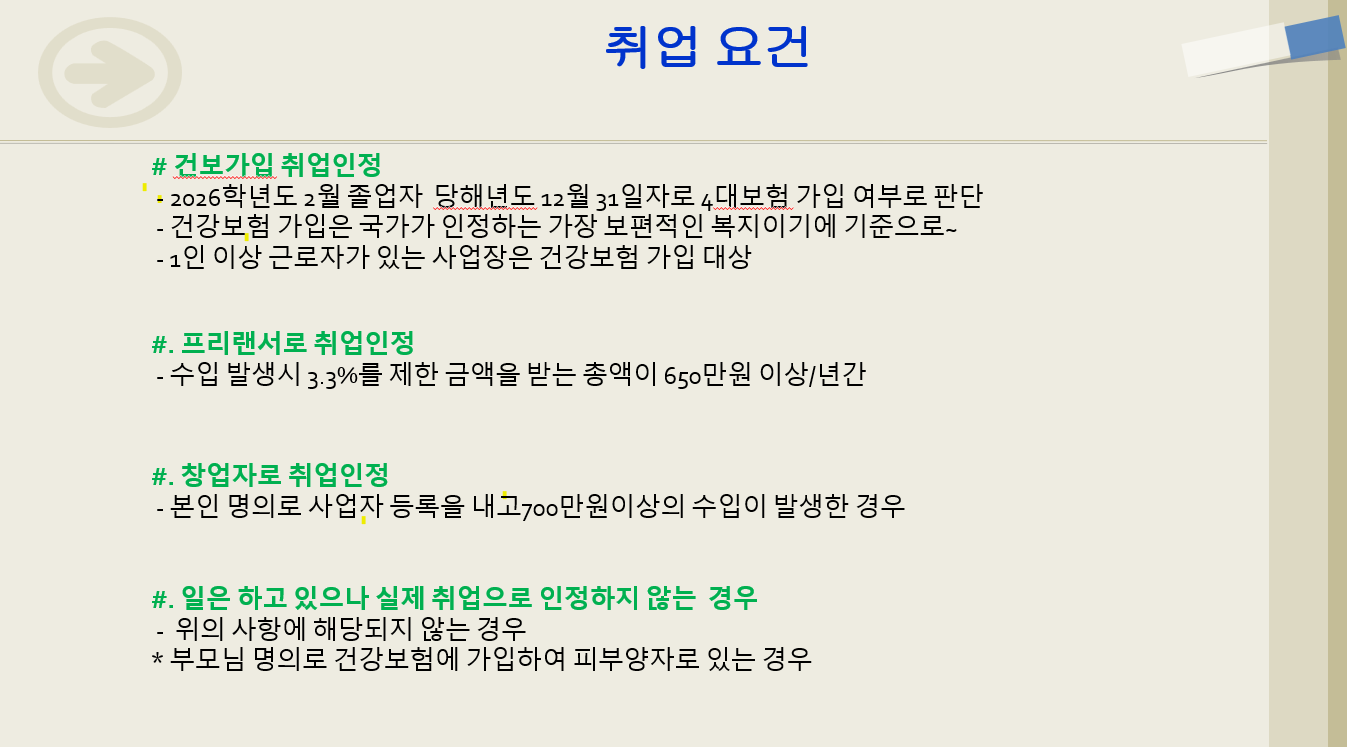 취업 요건

# 건보가입 취업인정
- 2026학년도 2월 졸업자 당해년도 12월 31일자로 4대보험 가입 여부로 판단
- 건강보험 가입은 국가가 인정하는 가장 보편적인 복지이기에 기준으로~
- 1인 이상 근로자가 있는 사업장은 건강보험 가입 대상

#. 프리랜서로 취업인정
- 수입 발생시 3.3%를 제한 금액을 받는 총액이 650만원 이상/년간

#. 창업자로 취업인정
- 본인 명의로 사업자 등록을 내고700만원이상의 수입이 발생한 경우

#. 일은 하고 있으나 실제 취업으로 인정하지 않는 경우
- 위의 사항에 해당되지 않는 경우
* 부모님 명의로 건강보험에 가입하여 피부양자로 있는 경우